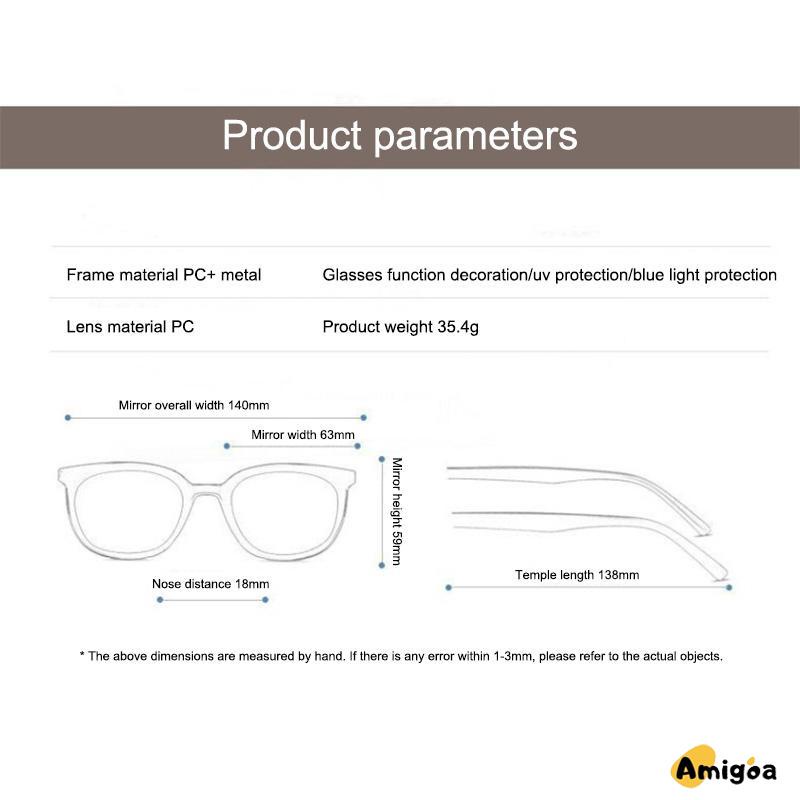 Product parameters

| Frame material PC+ metal | Glasses function decoration/uv protection/blue light protection |
|---|---|
| Lens material PC | Product weight 35.4g |

Mirror overall width 140mm

Mirror width 63mm

Mirror height 59mm

Nose distance 18mm

Temple length 138mm

* The above dimensions are measured by hand. If there is any error within 1-3mm, please refer to the actual objects.

Amigoa